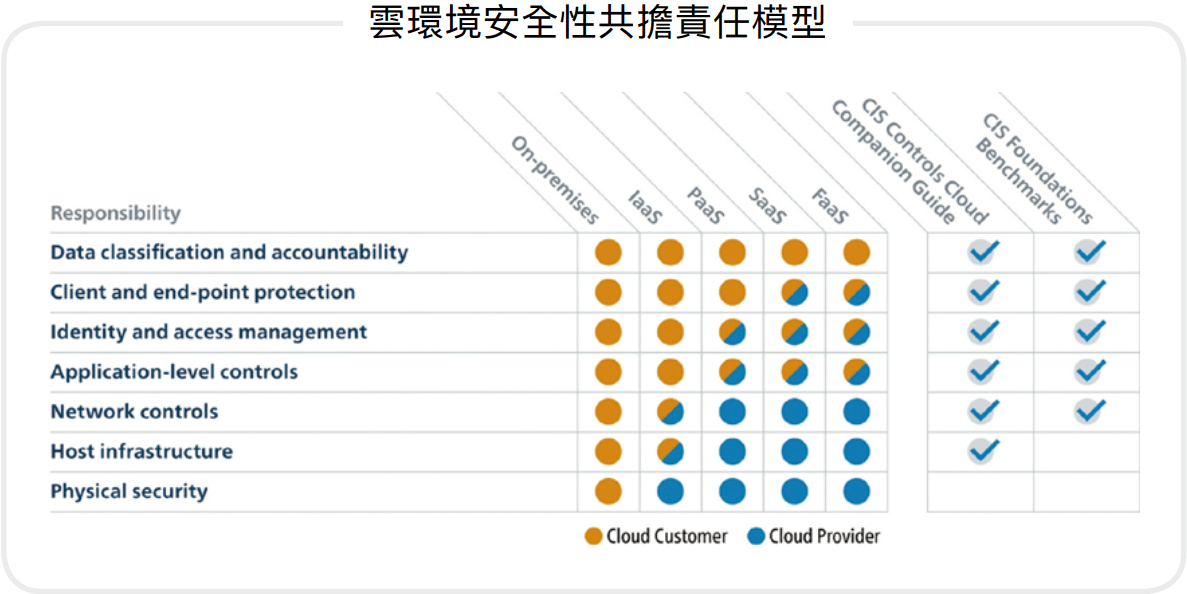 雲環境安全性共擔責任模型

| Responsibility | On-premises | IaaS | PaaS | SaaS | FaaS | CIS Controls Cloud Companion Guide | CIS Foundations Benchmarks |
|---|---|---|---|---|---|---|---|
| Data classification and accountability | | | | | | ✓ | ✓ |
| Client and end-point protection | | | | | | ✓ | ✓ |
| Identity and access management | | | | | | ✓ | ✓ |
| Application-level controls | | | | | | ✓ | ✓ |
| Network controls | | | | | | ✓ | ✓ |
| Host infrastructure | | | | | | ✓ | |
| Physical security | | | | | | | |

Cloud Customer Cloud Provider